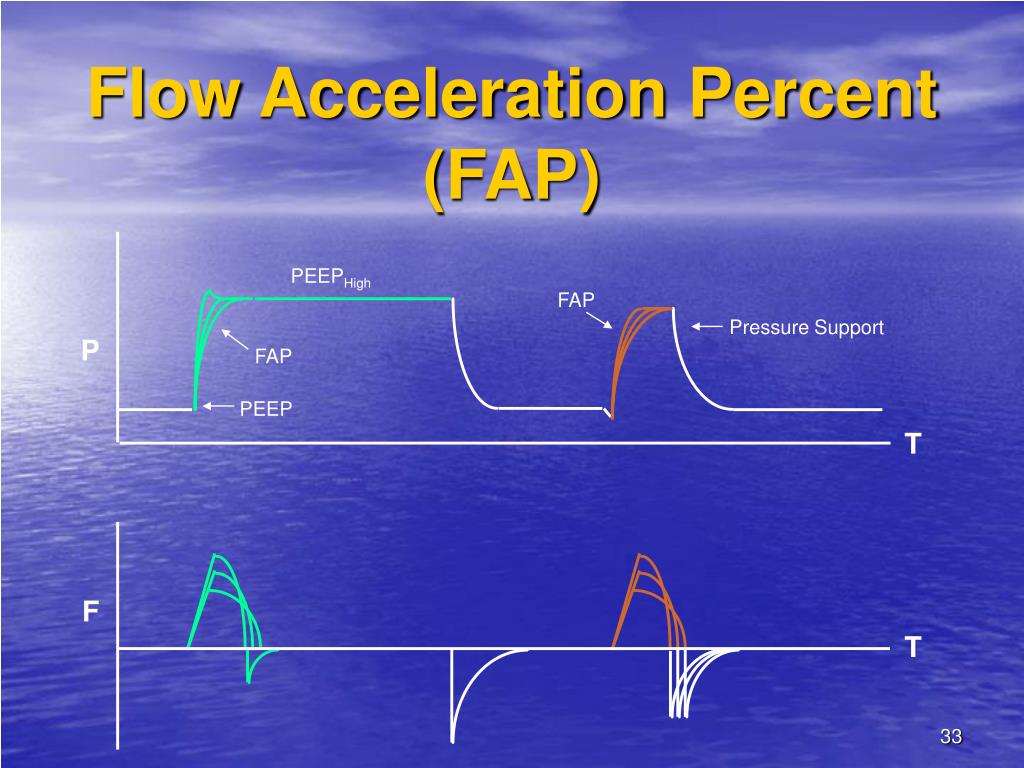 Flow Acceleration Percent (FAP)

PEEP$_{High}$

FAP

Pressure Support

P

FAP

PEEP

T

F

T

33